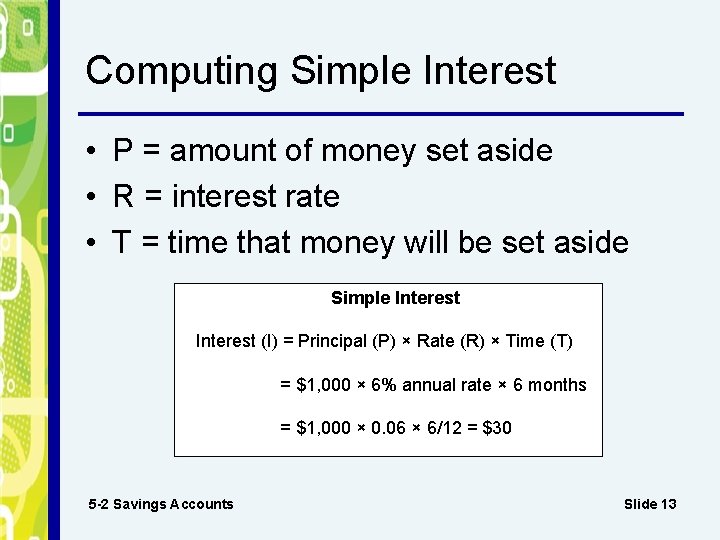 Computing Simple Interest

• P = amount of money set aside
• R = interest rate
• T = time that money will be set aside

Simple Interest

Interest (I) = Principal (P) × Rate (R) × Time (T)

= \$1,000 × 6% annual rate × 6 months

= \$1,000 × 0.06 × 6/12 = \$30

5-2 Savings Accounts

Slide 13